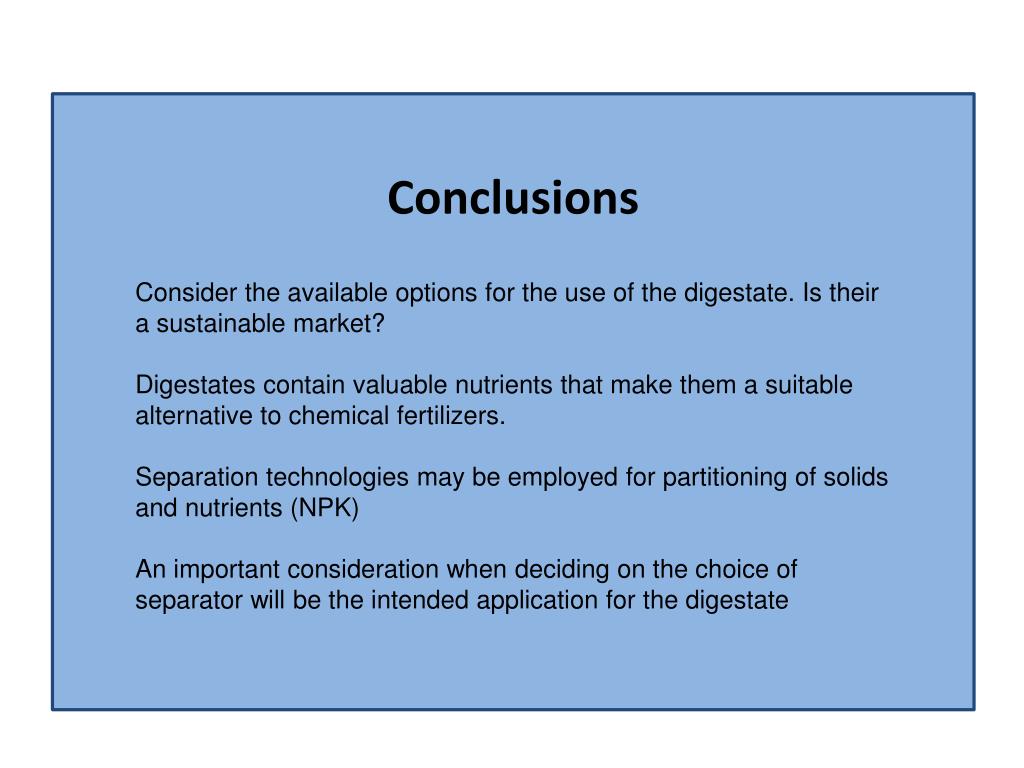 Conclusions

Consider the available options for the use of the digestate. Is their a sustainable market?

Digestates contain valuable nutrients that make them a suitable alternative to chemical fertilizers.

Separation technologies may be employed for partitioning of solids and nutrients (NPK)

An important consideration when deciding on the choice of separator will be the intended application for the digestate